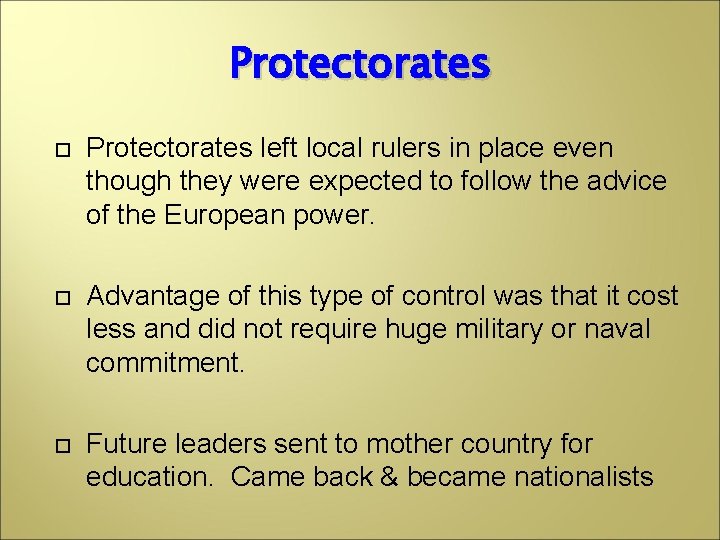 Protectorates

Protectorates left local rulers in place even though they were expected to follow the advice of the European power.

Advantage of this type of control was that it cost less and did not require huge military or naval commitment.

Future leaders sent to mother country for education. Came back & became nationalists